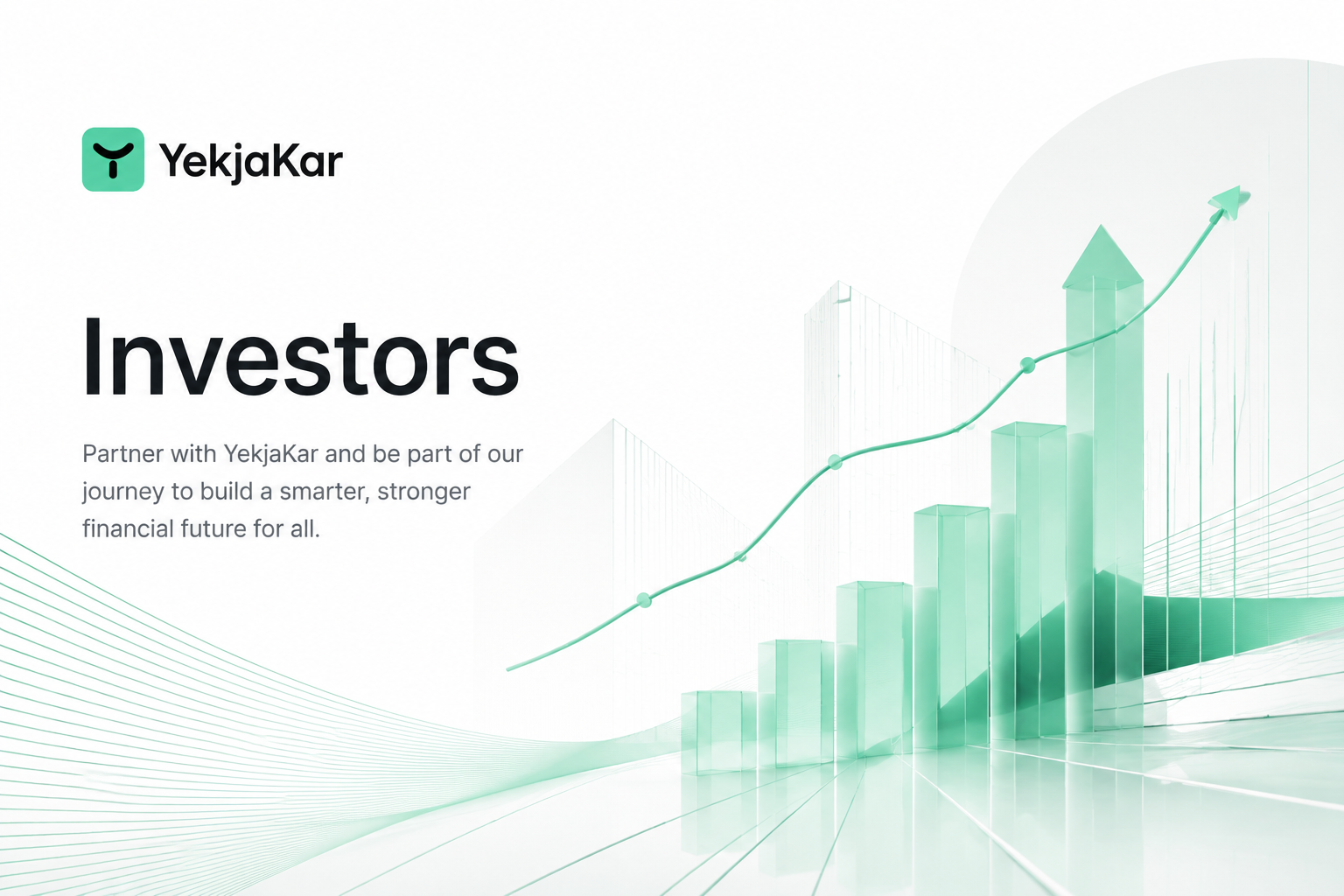 YekjaKar

Investors

Partner with YekjaKar and be part of our journey to build a smarter, stronger financial future for all.